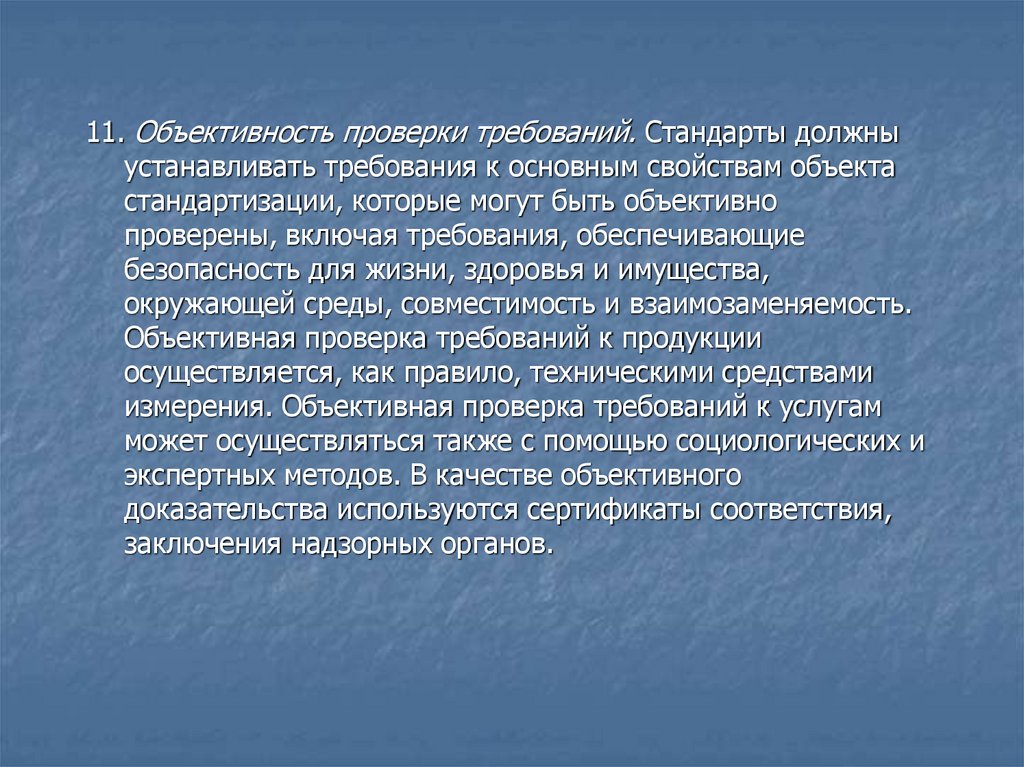 11. Объективность проверки требований. Стандарты должны устанавливать требования к основным свойствам объекта стандартизации, которые могут быть объективно проверены, включая требования, обеспечивающие безопасность для жизни, здоровья и имущества, окружающей среды, совместимость и взаимозаменяемость. Объективная проверка требований к продукции осуществляется, как правило, техническими средствами измерения. Объективная проверка требований к услугам может осуществляться также с помощью социологических и экспертных методов. В качестве объективного доказательства используются сертификаты соответствия, заключения надзорных органов.